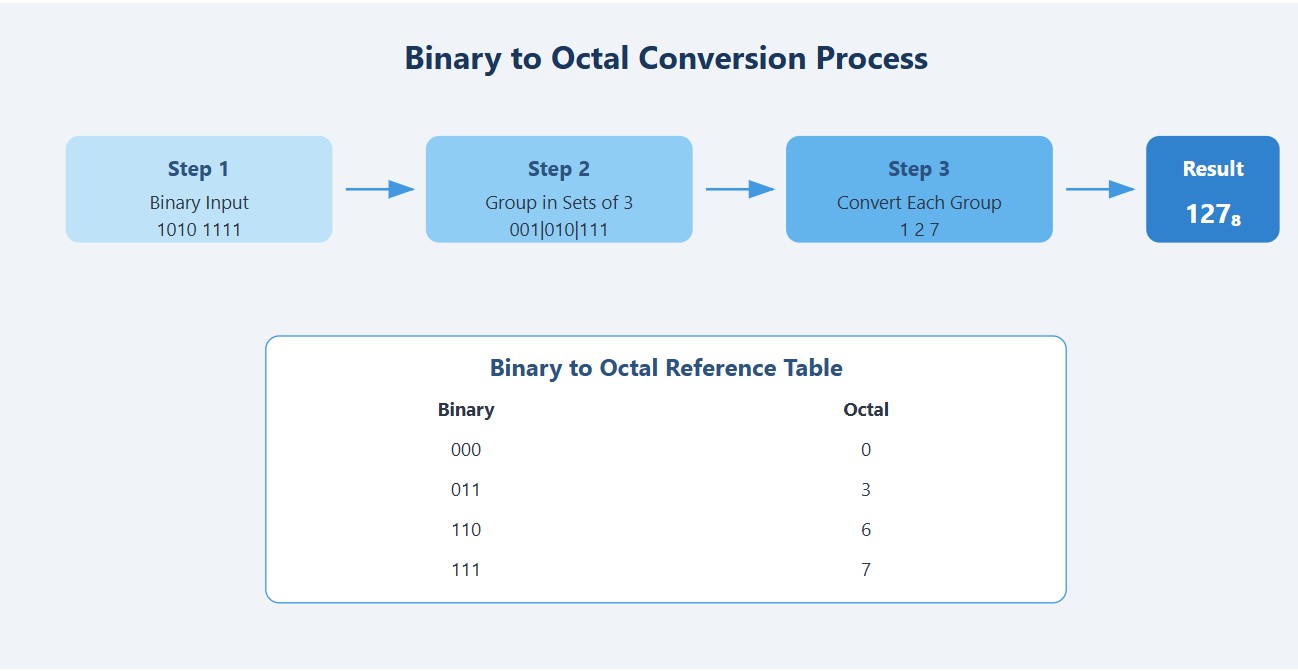 Binary to Octal Conversion Process

Step 1
Binary Input
1010 1111

Step 2
Group in Sets of 3
001|010|111

Step 3
Convert Each Group
1 2 7

Result
$127_8$

Binary to Octal Reference Table

| Binary | Octal |
|---|---|
| 000 | 0 |
| 011 | 3 |
| 110 | 6 |
| 111 | 7 |